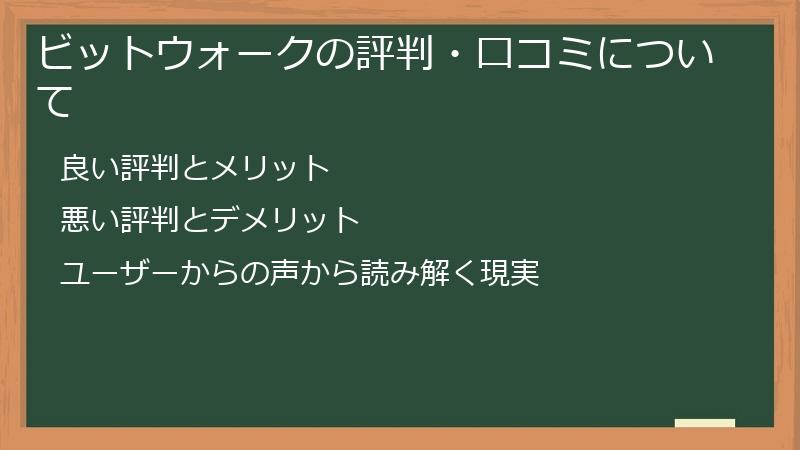 ビットウォークの評判・口コミについて

良い評判とメリット

悪い評判とデメリット

ユーザーからの声から読み解く現実